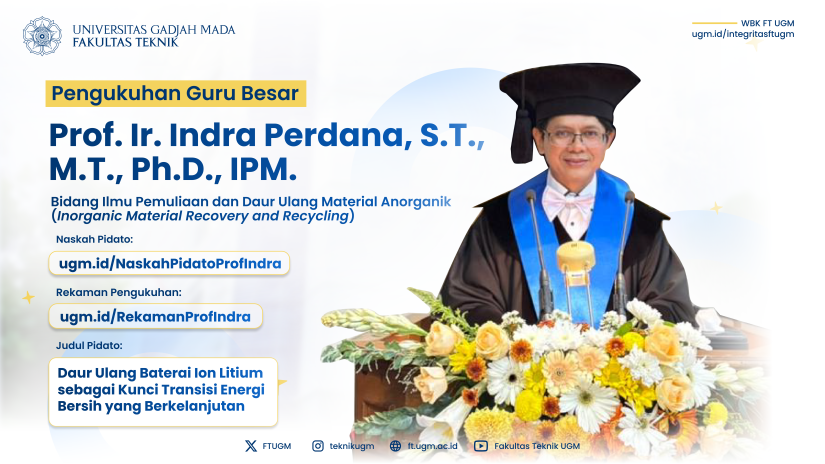 UNIVERSITAS GADJAH MADA
FAKULTAS TEKNIK

WBK FT UGM
ugm.id/integritasftugm

Pengukuhan Guru Besar

Prof. Ir. Indra Perdana, S.T., M.T., Ph.D., IPM.

Bidang Ilmu Pemuliaan dan Daur Ulang Material Anorganik (Inorganic Material Recovery and Recycling)

Naskah Pidato:
ugm.id/NaskahPidatoProfIndra

Rekaman Pengukuhan:
ugm.id/RekamanProfIndra

Judul Pidato:
Daur Ulang Baterai Ion Litium sebagai Kunci Transisi Energi Bersih yang Berkelanjutan

FTUGM teknikugm ft.ugm.ac.id Fakultas Teknik UGM